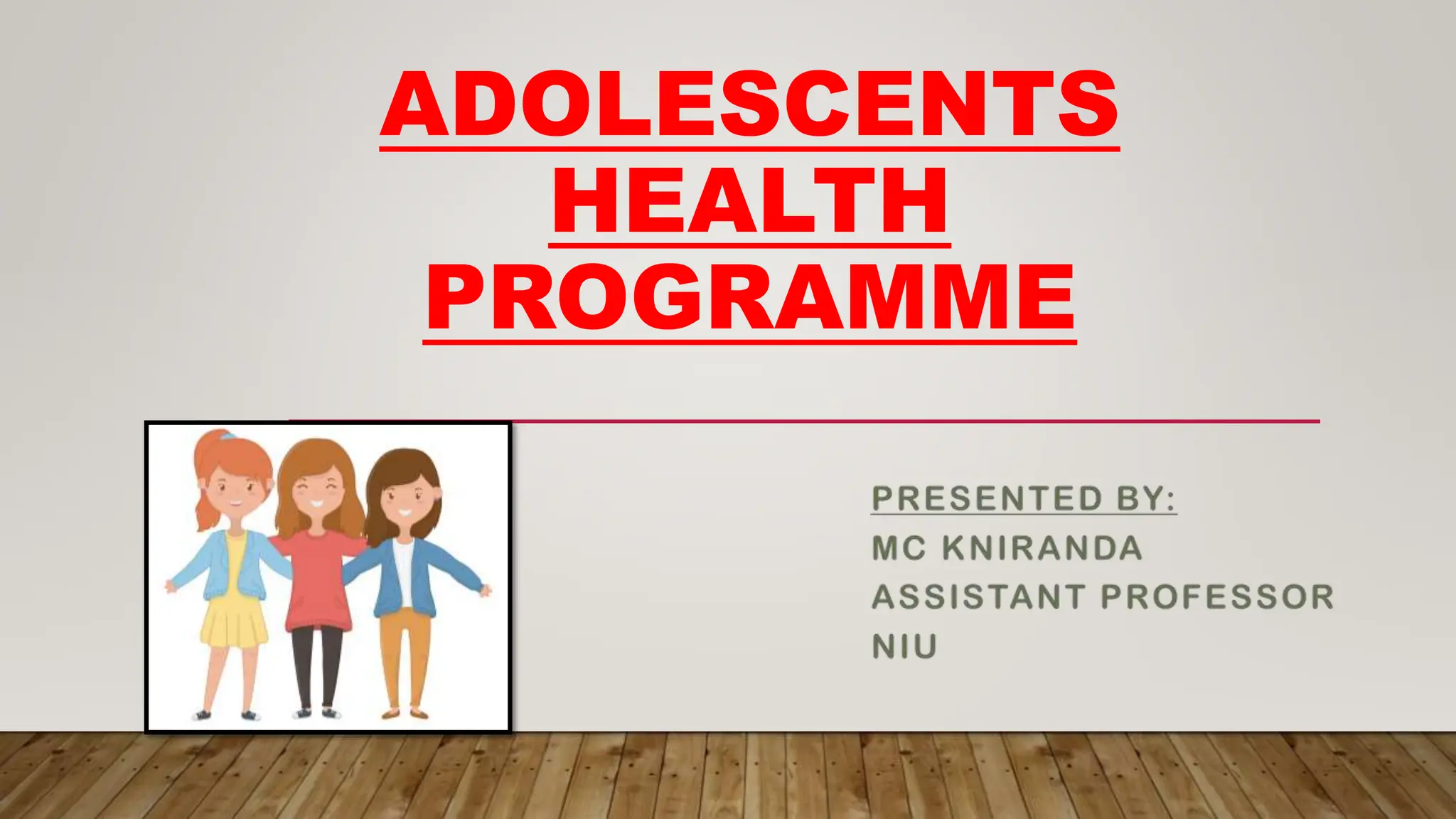 ADOLESCENTS HEALTH PROGRAMME

PRESENTED BY:
MC KNIRANDA
ASSISTANT PROFESSOR
NIU